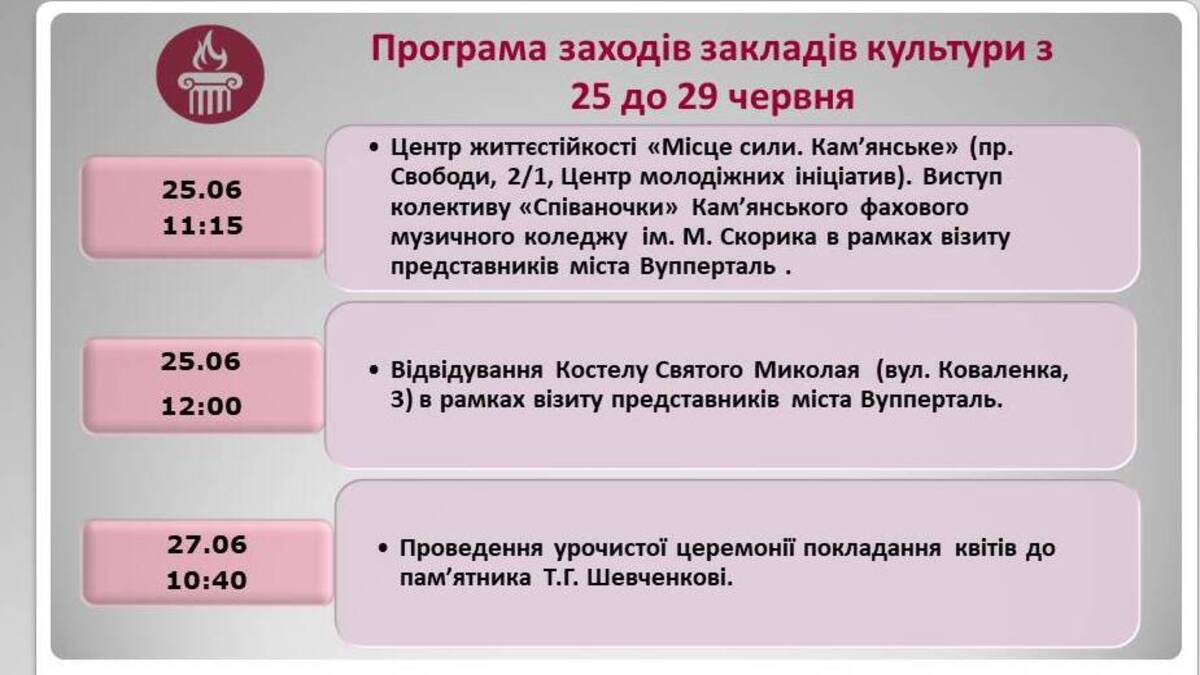 Програма заходів закладів культури з 25 до 29 червня

25.06
11:15

• Центр життєстійкості «Місце сили. Кам'янське» (пр. Свободи, 2/1, Центр молодіжних ініціатив). Виступ колективу «Співаночки» Кам'янського фахового музичного коледжу ім. М. Скорика в рамках візиту представників міста Вупперталь .

25.06
12:00

• Відвідування Костелу Святого Миколая (вул. Коваленка, 3) в рамках візиту представників міста Вупперталь.

27.06
10:40

• Проведення урочистої церемонії покладання квітів до пам'ятника Т.Г. Шевченкові.